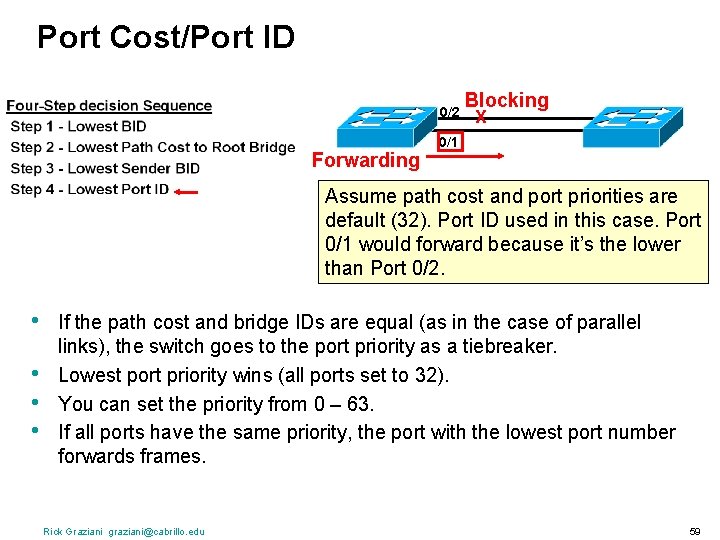 Port Cost/Port ID

Four-Step decision Sequence
Step 1 - Lowest BID
Step 2 - Lowest Path Cost to Root Bridge
Step 3 - Lowest Sender BID
Step 4 - Lowest Port ID

Blocking
0/2 X
0/1
Forwarding

Assume path cost and port priorities are default (32). Port ID used in this case. Port 0/1 would forward because it's the lower than Port 0/2.

• If the path cost and bridge IDs are equal (as in the case of parallel links), the switch goes to the port priority as a tiebreaker.
• Lowest port priority wins (all ports set to 32).
• You can set the priority from 0 – 63.
• If all ports have the same priority, the port with the lowest port number forwards frames.

Rick Graziani graziani@cabrillo.edu

59